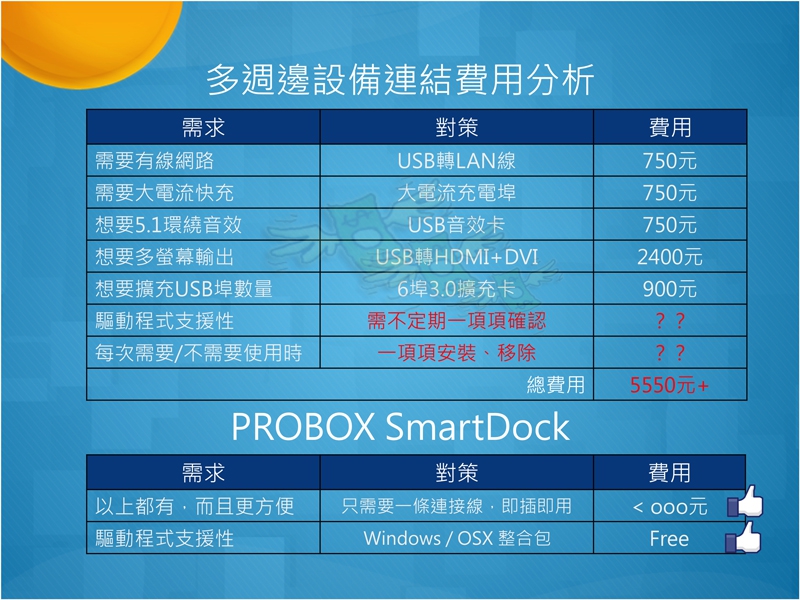 多週邊設備連結費用分析

| 需求 | 對策 | 費用 |
|---|---|---|
| 需要有線網路 | USB轉LAN線 | 750元 |
| 需要大電流快充 | 大電流充電埠 | 750元 |
| 想要5.1環繞音效 | USB音效卡 | 750元 |
| 想要多螢幕輸出 | USB轉HDMI+DVI | 2400元 |
| 想要擴充USB埠數量 | 6埠3.0擴充卡 | 900元 |
| 驅動程式支援性 | 需不定期一項項確認 | ？？ |
| 每次需要/不需要使用時 | 一項項安裝、移除 | ？？ |
| | 總費用 | 5550元+ |

PROBOX SmartDock

| 需求 | 對策 | 費用 |
|---|---|---|
| 以上都有，而且更方便 | 只需要一條連接線，即插即用 | < ooo元 |
| 驅動程式支援性 | Windows / OSX 整合包 | Free |